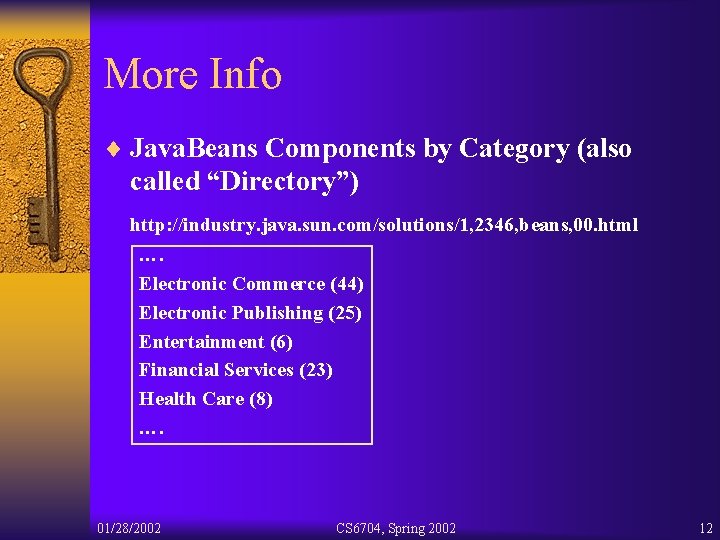 More Info

♦ JavaBeans Components by Category (also called “Directory”)

http://industry.java.sun.com/solutions/1,2346,beans,00.html

….
Electronic Commerce (44)
Electronic Publishing (25)
Entertainment (6)
Financial Services (23)
Health Care (8)
….

01/28/2002

CS6704, Spring 2002

12